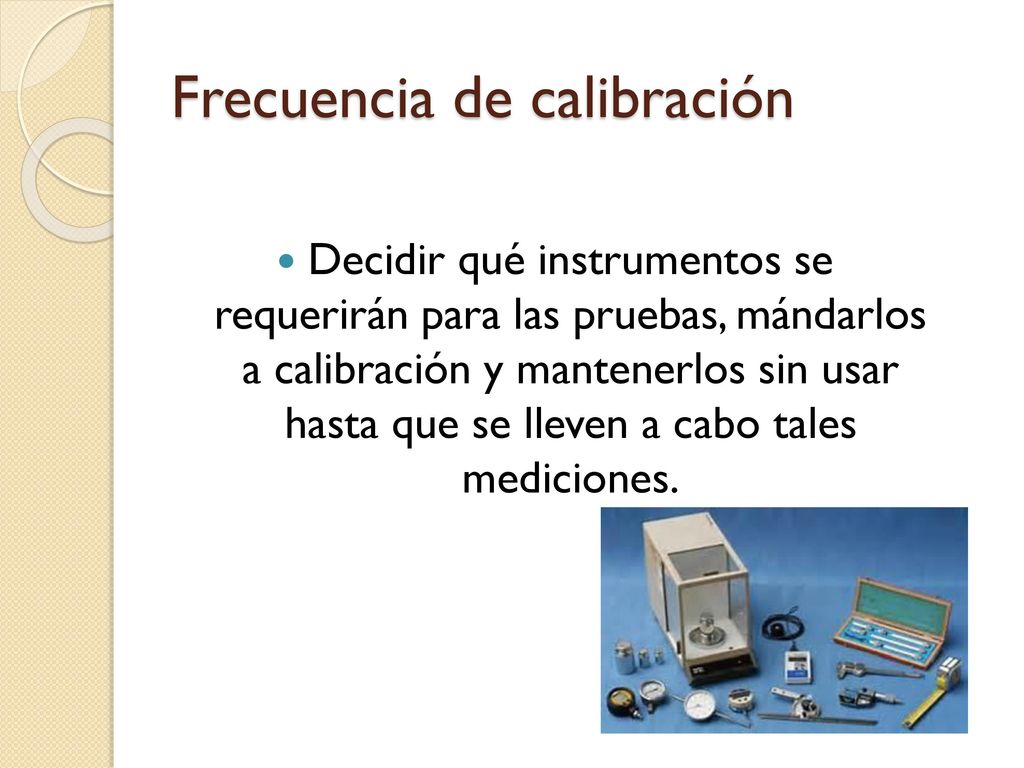 Frecuencia de calibración

Decidir qué instrumentos se requerirán para las pruebas, mándarlos a calibración y mantenerlos sin usar hasta que se lleven a cabo tales mediciones.